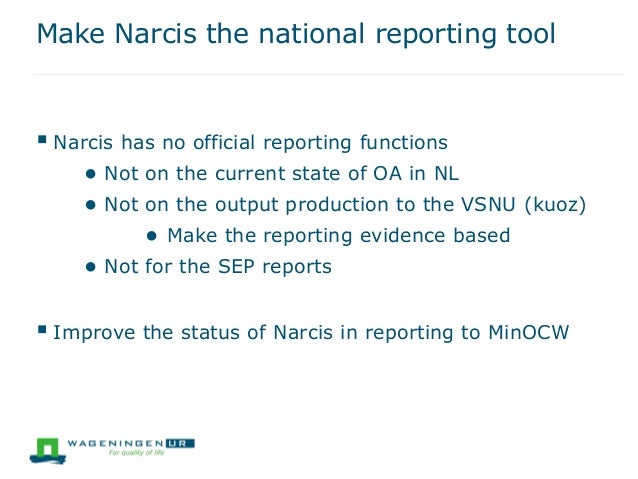 Make Narcis the national reporting tool

▪ Narcis has no official reporting functions
● Not on the current state of OA in NL
● Not on the output production to the VSNU (kuoz)
● Make the reporting evidence based
● Not for the SEP reports

▪ Improve the status of Narcis in reporting to MinOCW

WAGENINGEN UR
For quality of life